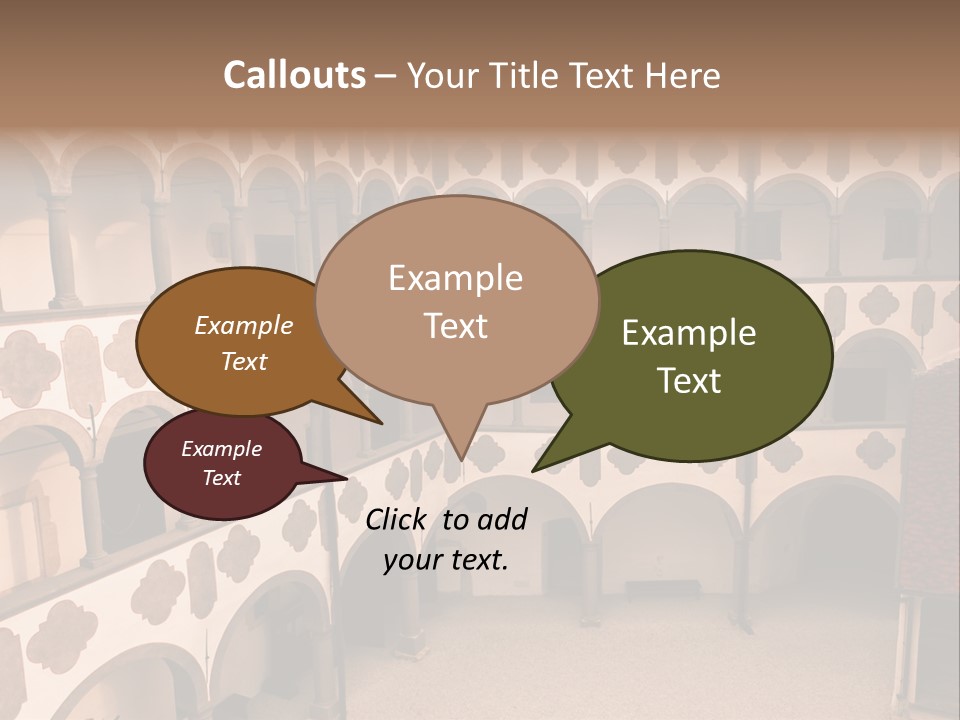 Callouts – Your Title Text Here

Example Text

Example Text

Example Text

Example Text

Click to add your text.